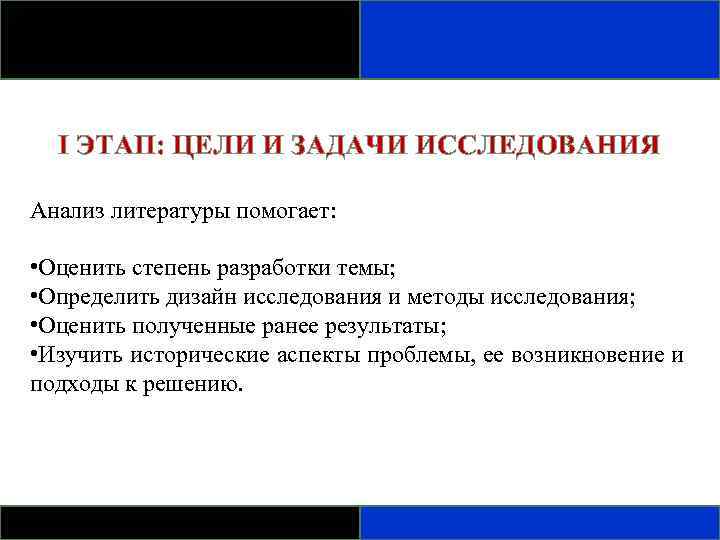 I ЭТАП: ЦЕЛИ И ЗАДАЧИ ИССЛЕДОВАНИЯ

Анализ литературы помогает:

•Оценить степень разработки темы;
•Определить дизайн исследования и методы исследования;
•Оценить полученные ранее результаты;
•Изучить исторические аспекты проблемы, ее возникновение и подходы к решению.